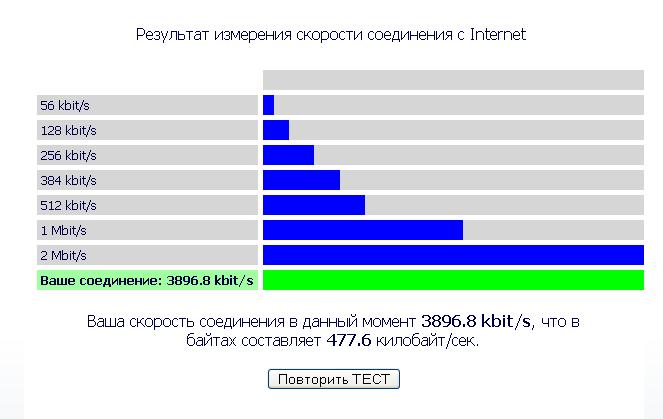 Результат измерения скорости соединения с Internet

56 kbit/s
128 kbit/s
256 kbit/s
384 kbit/s
512 kbit/s
1 Mbit/s
2 Mbit/s
Ваше соединение: 3896.8 kbit/s

Ваша скорость соединения в данный момент 3896.8 kbit/s, что в байтах составляет 477.6 килобайт/сек.

Повторить ТЕСТ